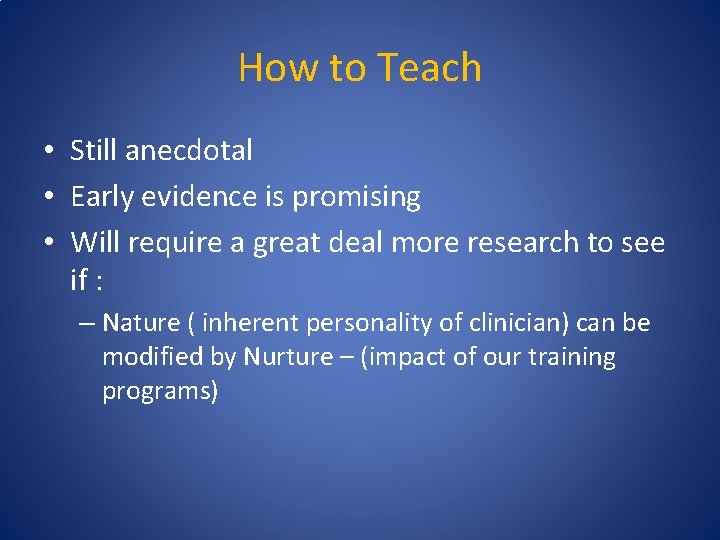 How to Teach

• Still anecdotal
• Early evidence is promising
• Will require a great deal more research to see if :
– Nature ( inherent personality of clinician) can be modified by Nurture – (impact of our training programs)